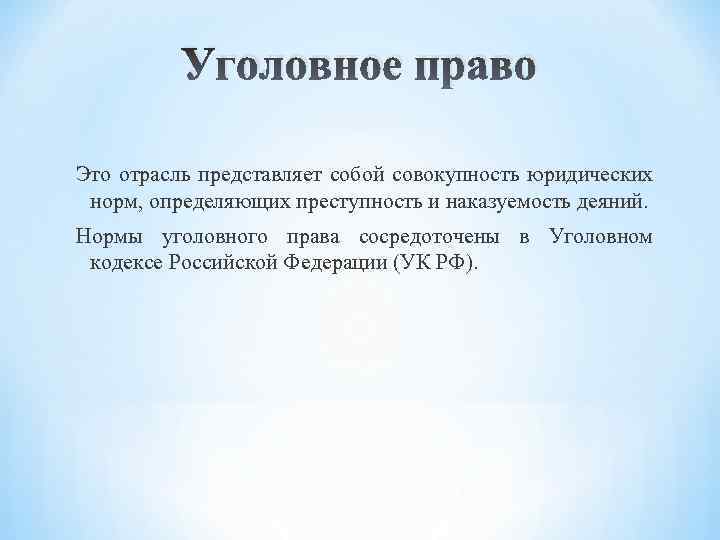 Уголовное право

Это отрасль представляет собой совокупность юридических норм, определяющих преступность и наказуемость деяний.

Нормы уголовного права сосредоточены в Уголовном кодексе Российской Федерации (УК РФ).